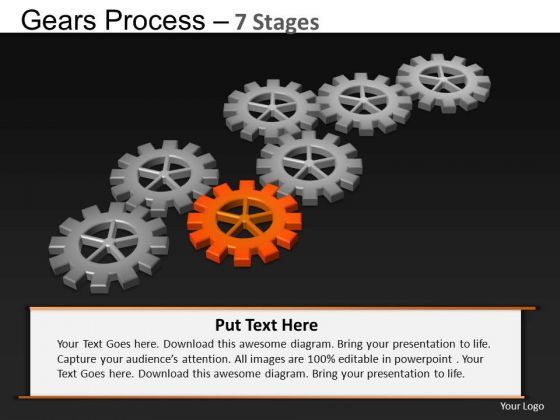 Gears Process – 7 Stages

Put Text Here

Your Text Goes here. Download this awesome diagram. Bring your presentation to life. Capture your audience's attention. All images are 100% editable in powerpoint . Your Text Goes here. Download this awesome diagram. Bring your presentation to life.

Your Logo